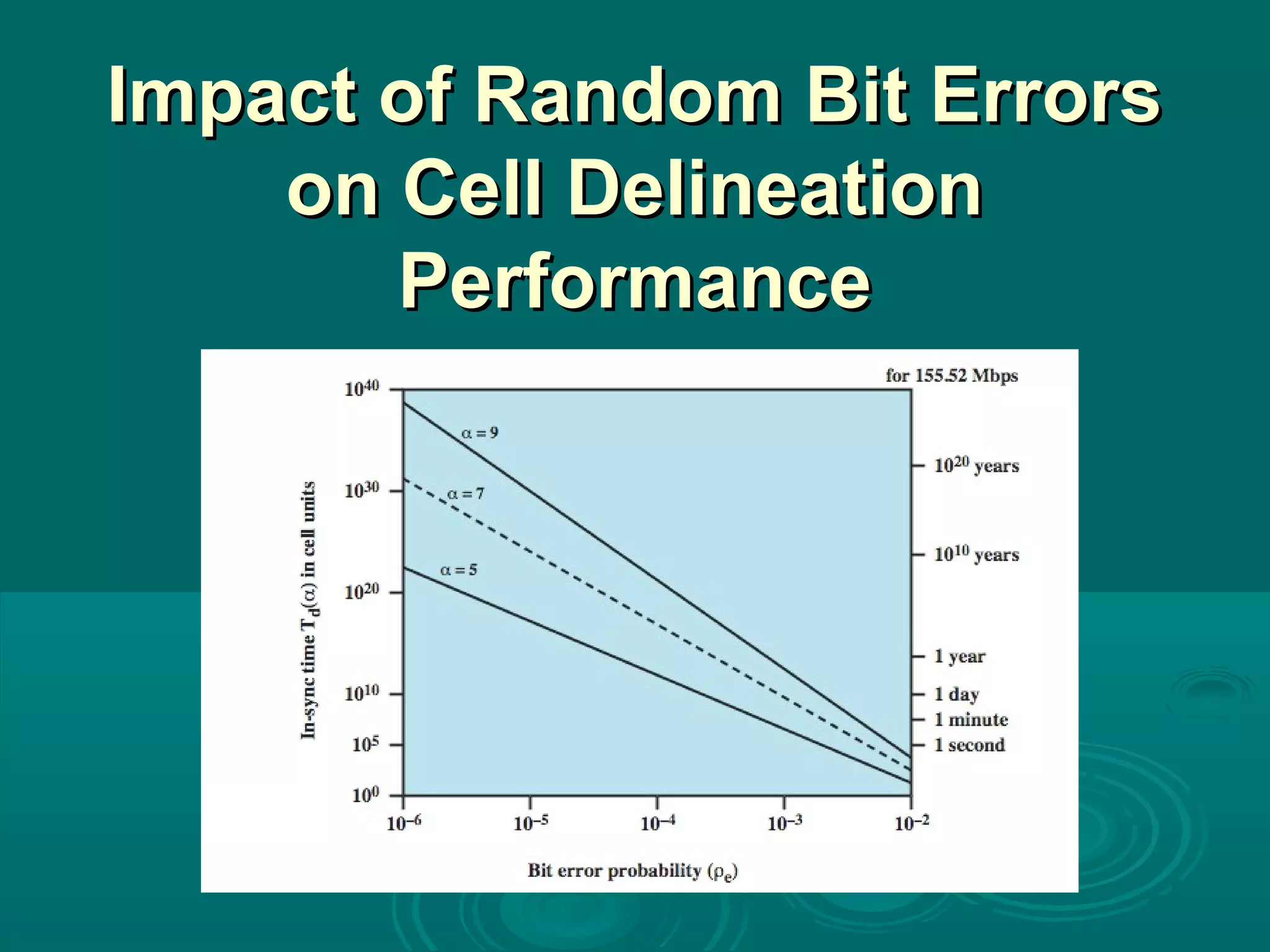 Impact of Random Bit Errors on Cell Delineation Performance

for 155.52 Mbps

$10^{40}$
$10^{30}$
$10^{20}$
$10^{10}$
$10^{5}$
$10^{0}$

In-sync time $T_d(\alpha)$ in cell units

$\alpha = 9$
$\alpha = 7$
$\alpha = 5$

$10^{20}$ years
$10^{10}$ years
1 year
1 day
1 minute
1 second

$10^{-6}$
$10^{-5}$
$10^{-4}$
$10^{-3}$
$10^{-2}$

Bit error probability ($\rho_e$)